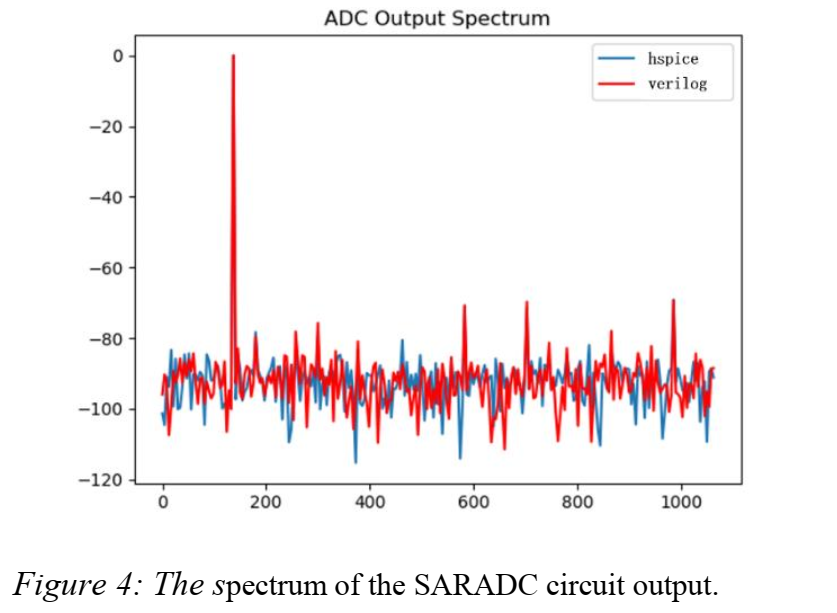 ADC Output Spectrum

hspice
verilog

0
−20
−40
−60
−80
−100
−120

0
200
400
600
800
1000

Figure 4: The spectrum of the SARADC circuit output.